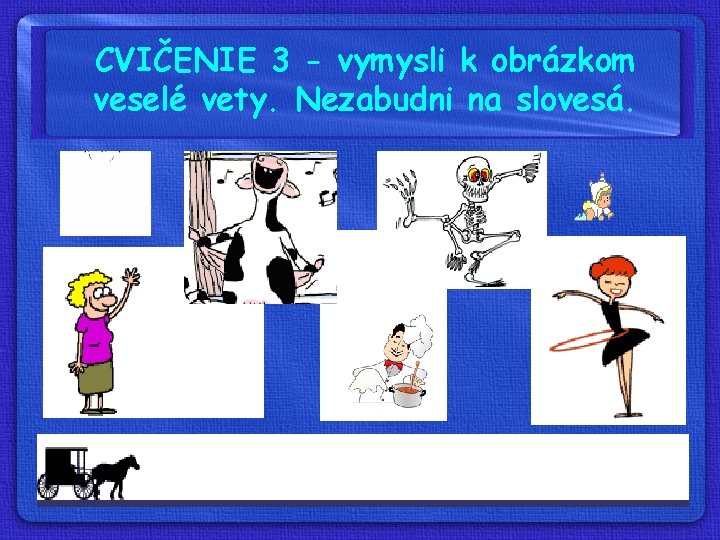 CVIČENIE 3 - vymysli k obrázkom veselé vety. Nezabudni na slovesá.